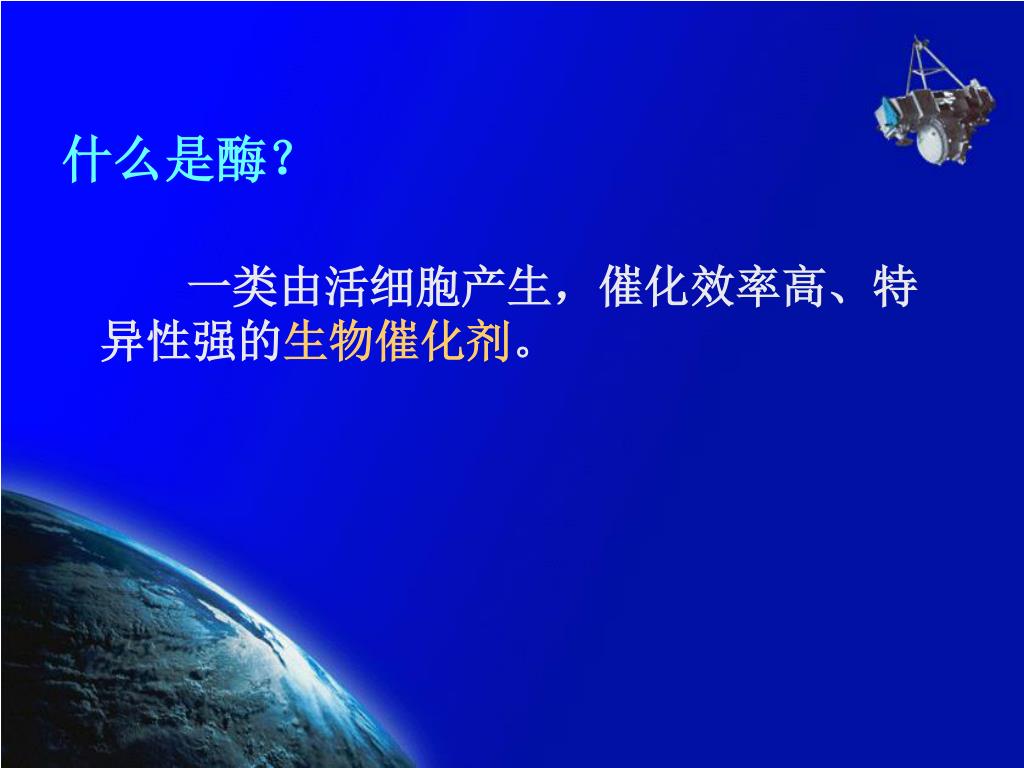 什么是酶?

一类由活细胞产生，催化效率高、特异性强的生物催化剂。